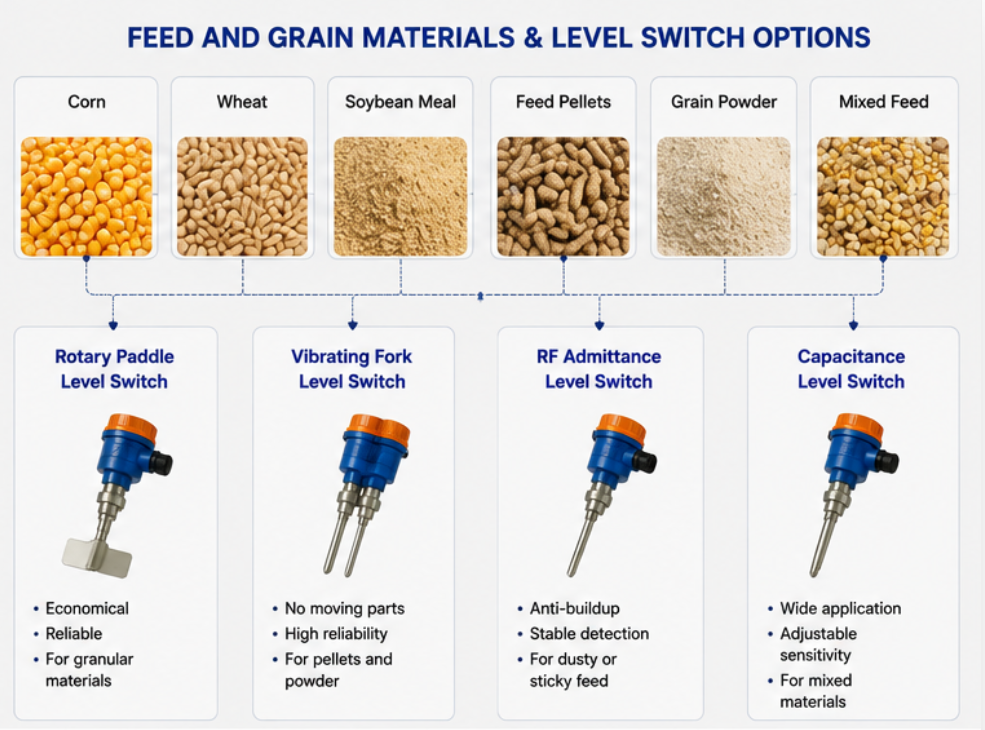 FEED AND GRAIN MATERIALS & LEVEL SWITCH OPTIONS

Corn

Wheat

Soybean Meal

Feed Pellets

Grain Powder

Mixed Feed

Rotary Paddle Level Switch

• Economical
• Reliable
• For granular materials

Vibrating Fork Level Switch

• No moving parts
• High reliability
• For pellets and powder

RF Admittance Level Switch

• Anti-buildup
• Stable detection
• For dusty or sticky feed

Capacitance Level Switch

• Wide application
• Adjustable sensitivity
• For mixed materials